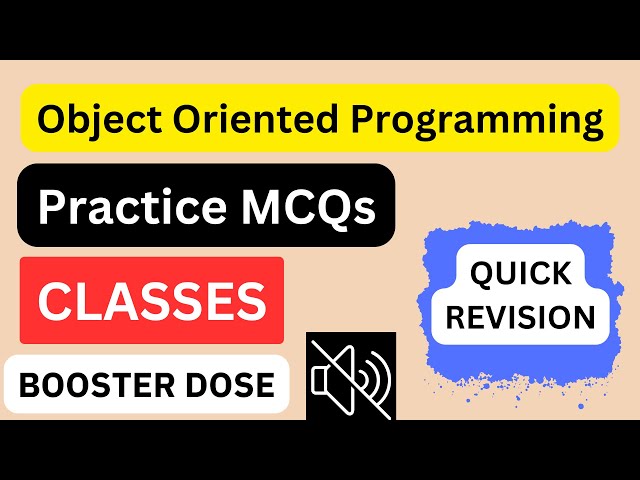 Object Oriented Programming

Practice MCQs

CLASSES

BOOSTER DOSE

QUICK REVISION